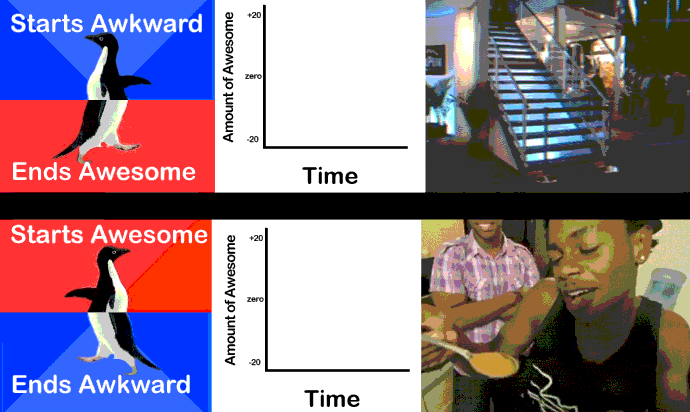 Starts Awkward

Ends Awesome

Amount of Awesome
+20
zero
-20
Time

Starts Awesome

Ends Awkward

Amount of Awesome
+20
zero
-20
Time